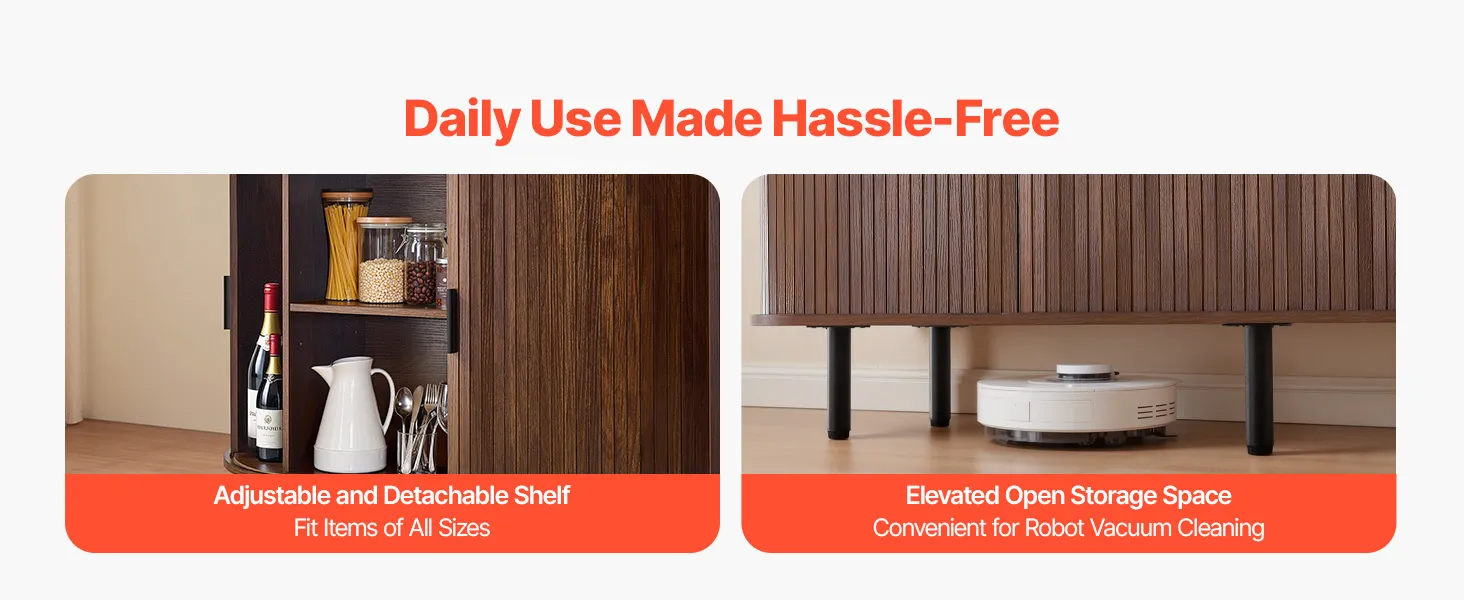 Daily Use Made Hassle-Free

Adjustable and Detachable Shelf
Fit Items of All Sizes

Elevated Open Storage Space
Convenient for Robot Vacuum Cleaning